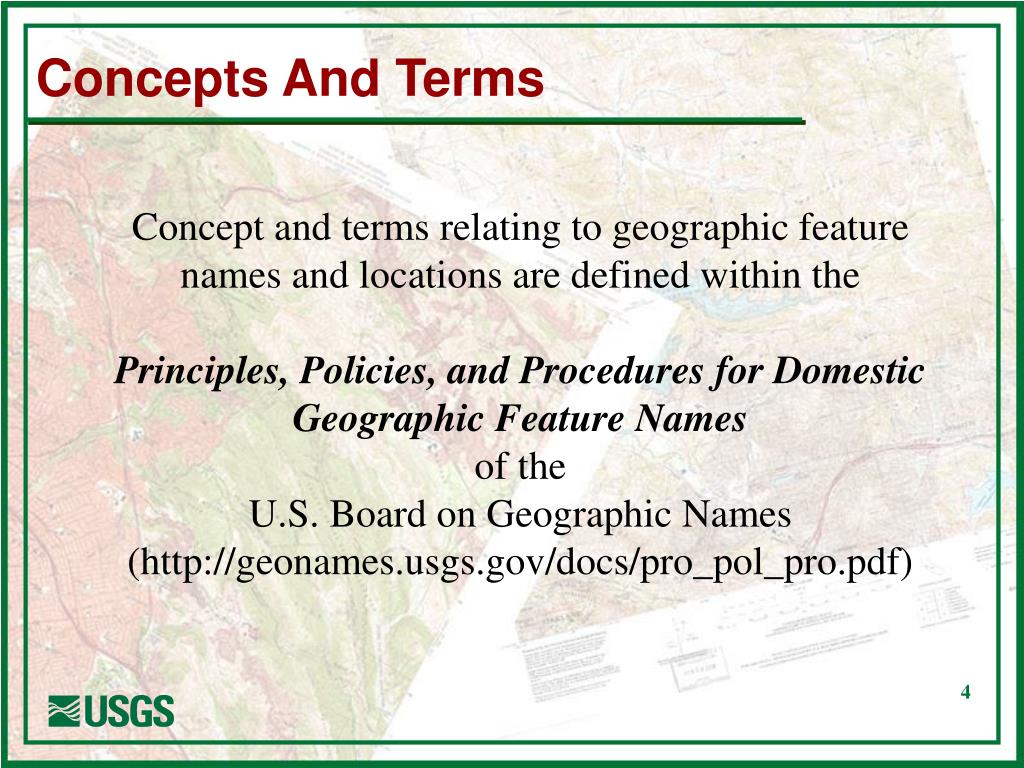 Concepts And Terms

Concept and terms relating to geographic feature names and locations are defined within the

Principles, Policies, and Procedures for Domestic Geographic Feature Names
of the
U.S. Board on Geographic Names
(http://geonames.usgs.gov/docs/pro_pol_pro.pdf)

USGS

4